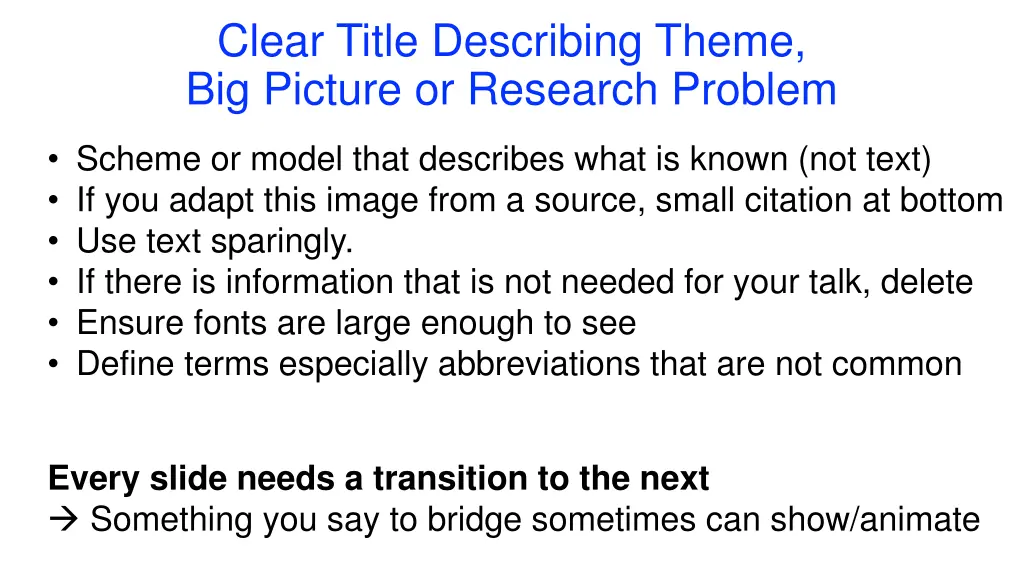 Clear Title Describing Theme,
Big Picture or Research Problem

• Scheme or model that describes what is known (not text)
• If you adapt this image from a source, small citation at bottom
• Use text sparingly.
• If there is information that is not needed for your talk, delete
• Ensure fonts are large enough to see
• Define terms especially abbreviations that are not common

Every slide needs a transition to the next
→ Something you say to bridge sometimes can show/animate